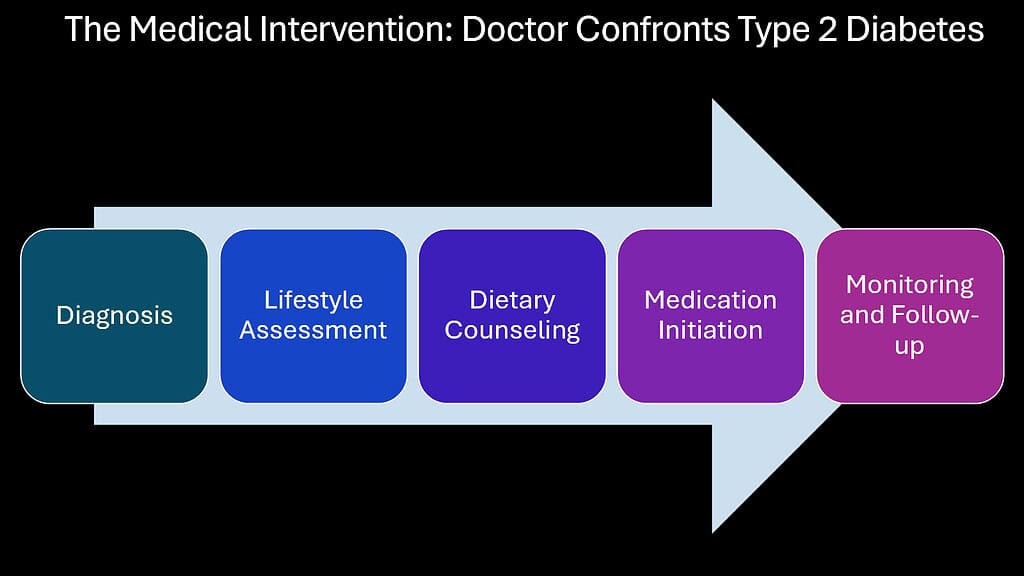 The Medical Intervention: Doctor Confronts Type 2 Diabetes

Diagnosis

Lifestyle Assessment

Dietary Counseling

Medication Initiation

Monitoring and Follow-up